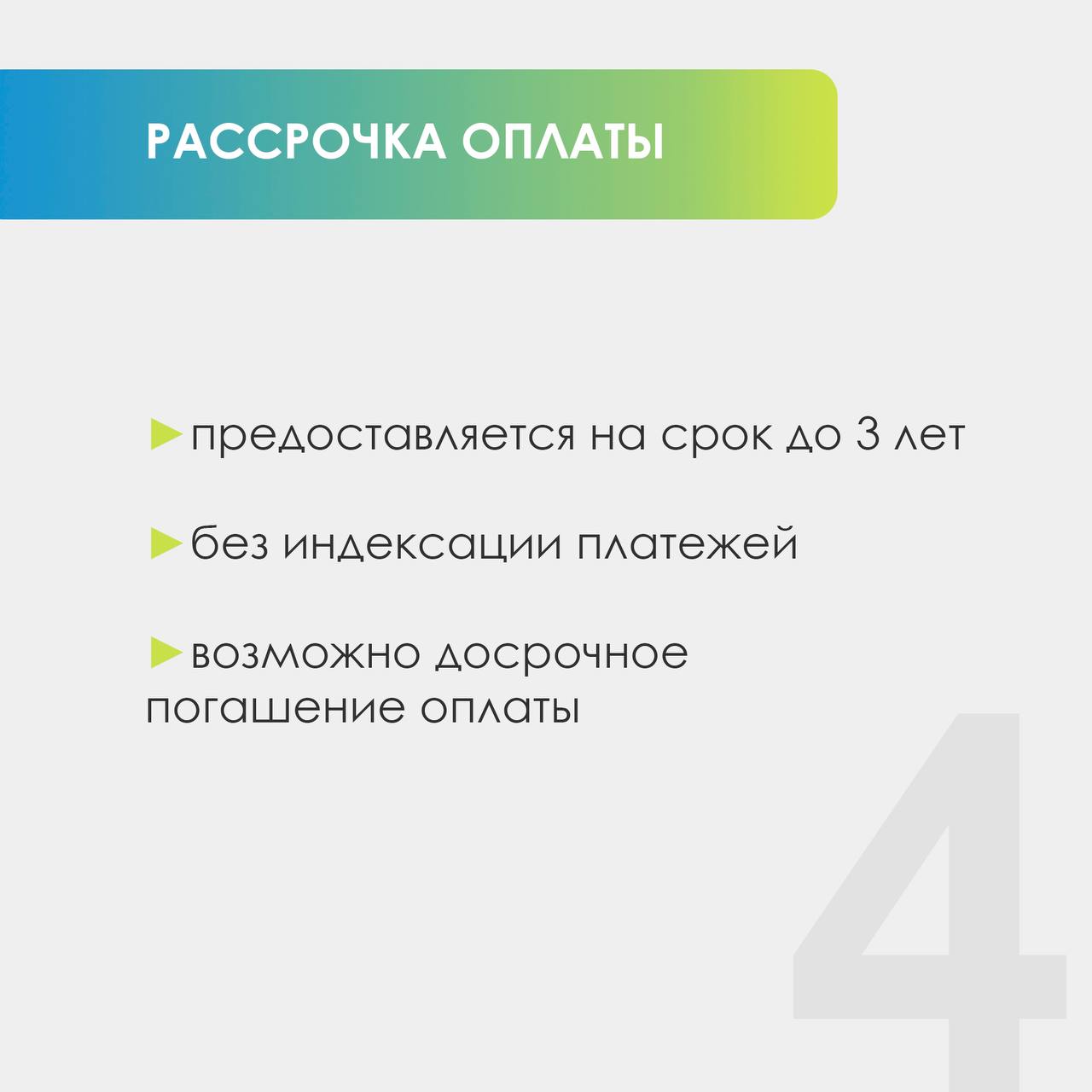 РАССРОЧКА ОПЛАТЫ

►предоставляется на срок до 3 лет

►без индексации платежей

►возможно досрочное погашение оплаты

4